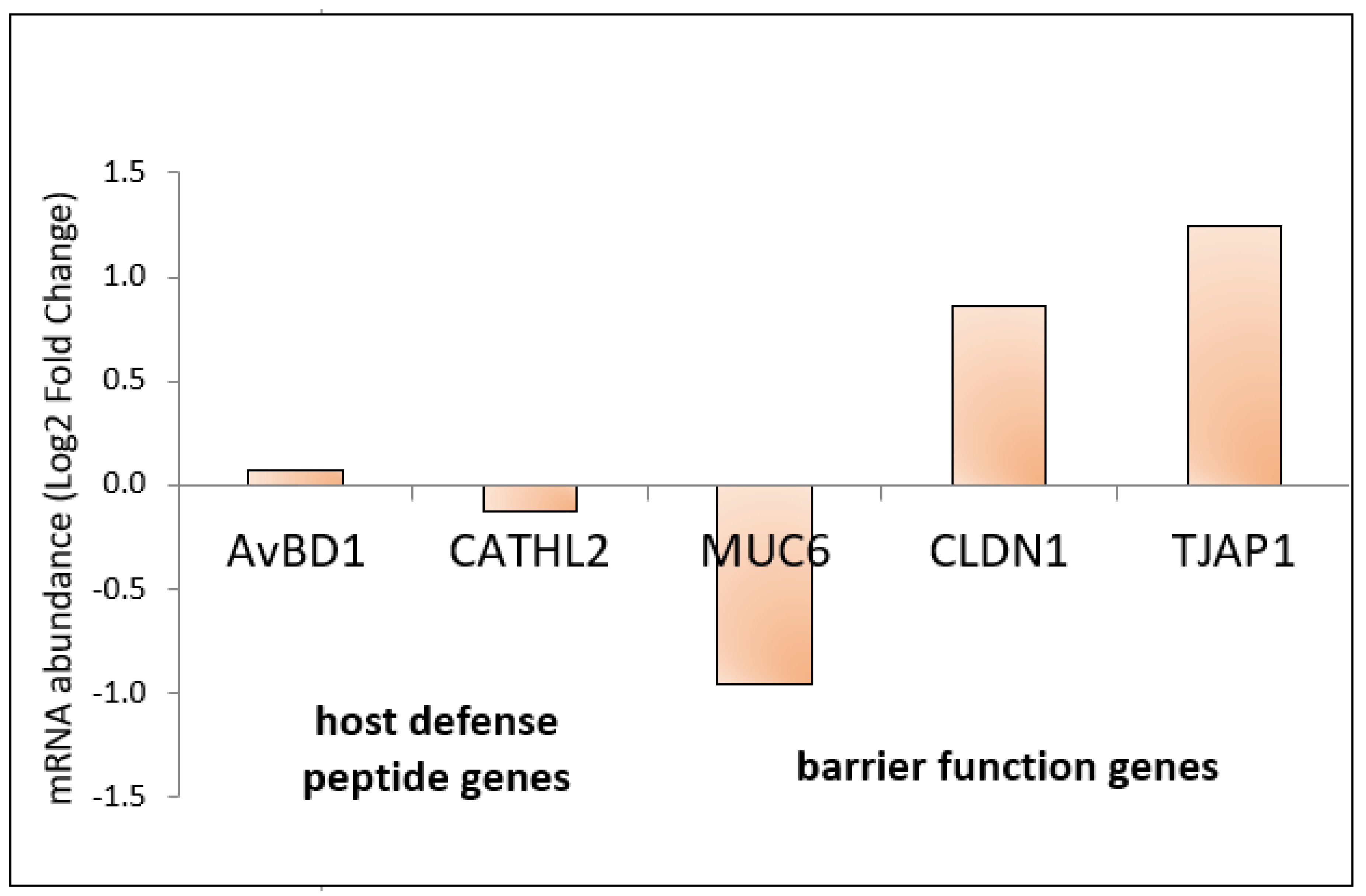 mRNA abundance (Log2 Fold Change)

1.5
1.0
0.5
0.0
-0.5
-1.0
-1.5

AvBD1
CATHL2
MUC6
CLDN1
TJAP1

host defense peptide genes

barrier function genes